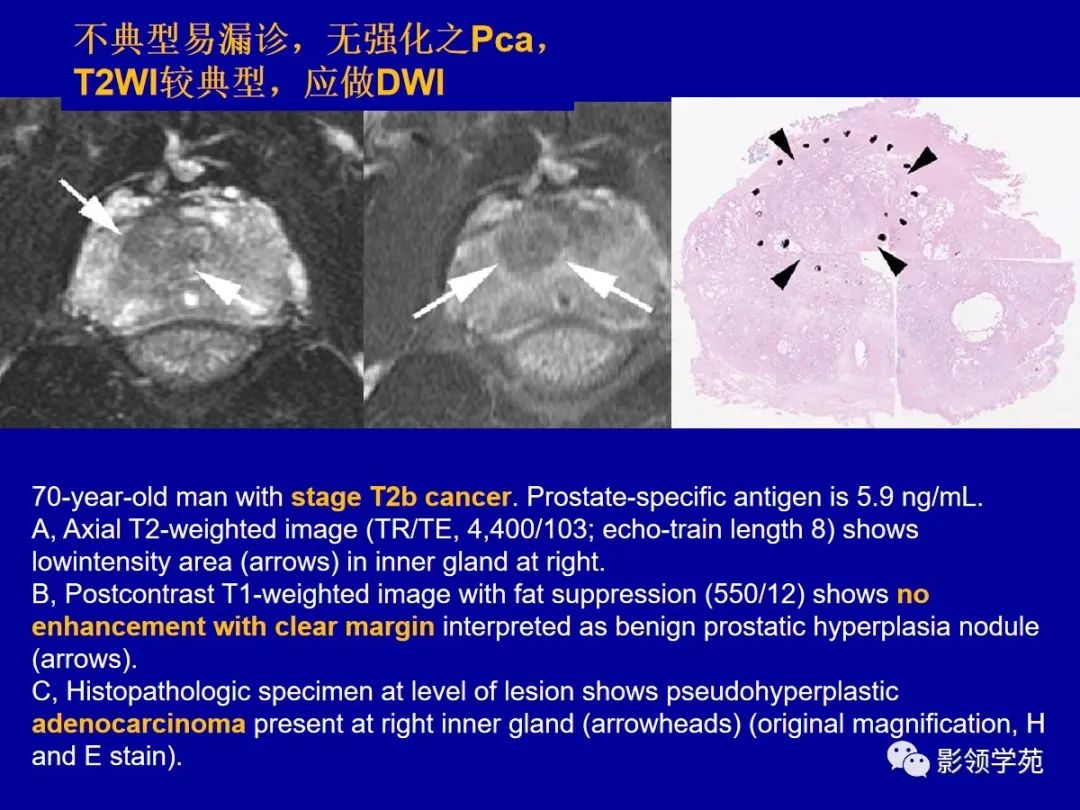 不典型易漏诊，无强化之Pca，
T2WI较典型，应做DWI

70-year-old man with stage T2b cancer. Prostate-specific antigen is 5.9 ng/mL.
A, Axial T2-weighted image (TR/TE, 4,400/103; echo-train length 8) shows lowintensity area (arrows) in inner gland at right.
B, Postcontrast T1-weighted image with fat suppression (550/12) shows no enhancement with clear margin interpreted as benign prostatic hyperplasia nodule (arrows).
C, Histopathologic specimen at level of lesion shows pseudohyperplastic adenocarcinoma present at right inner gland (arrowheads) (original magnification, H and E stain).

影领学苑